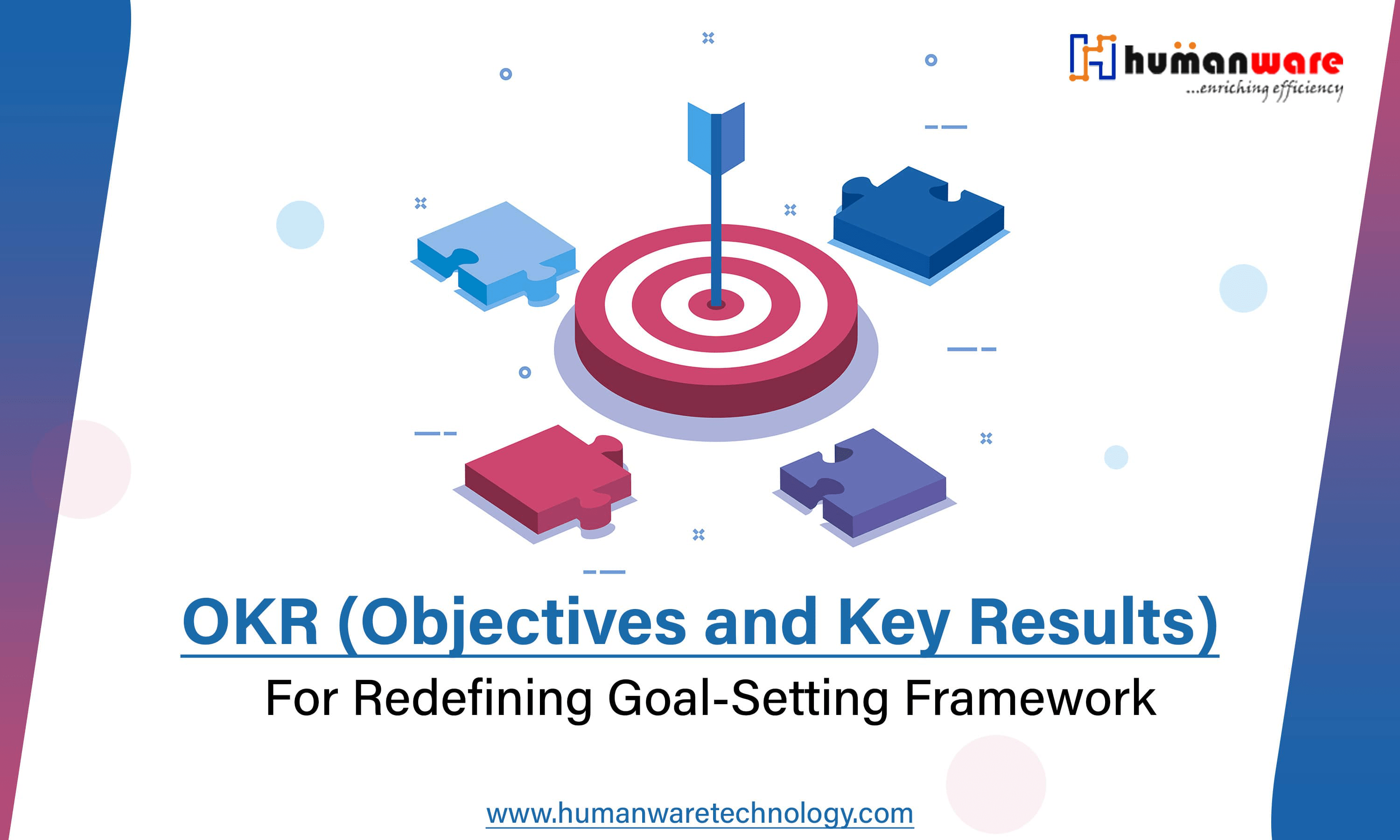 humanware
...enriching efficiency

OKR (Objectives and Key Results)
For Redefining Goal-Setting Framework

www.humanwaretechnology.com